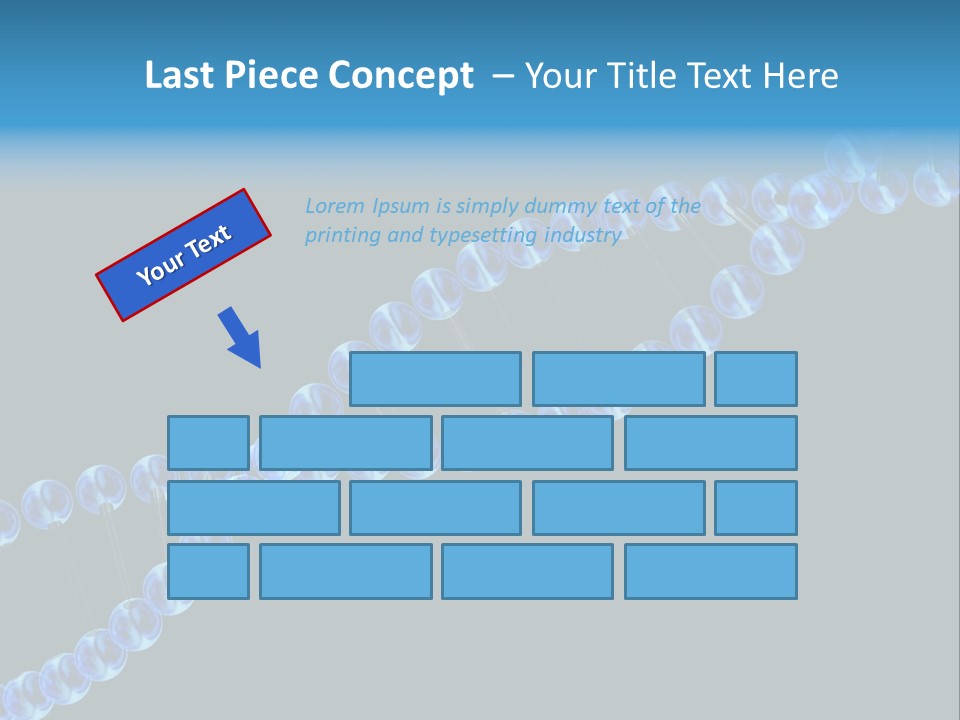 Last Piece Concept – Your Title Text Here

Your Text

Lorem Ipsum is simply dummy text of the printing and typesetting industry